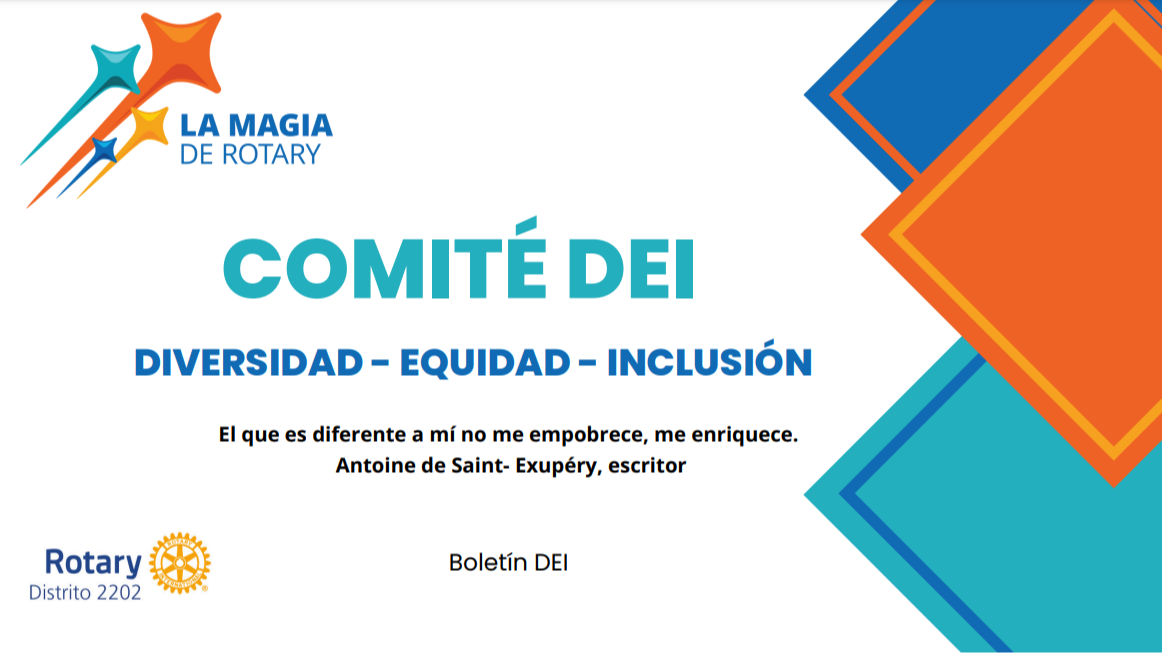 LA MAGIA
DE ROTARY

COMITÉ DEI

DIVERSIDAD - EQUIDAD - INCLUSIÓN

El que es diferente a mí no me empobrece, me enriquece.
Antoine de Saint- Exupéry, escritor

Rotary
Distrito 2202

Boletín DEI